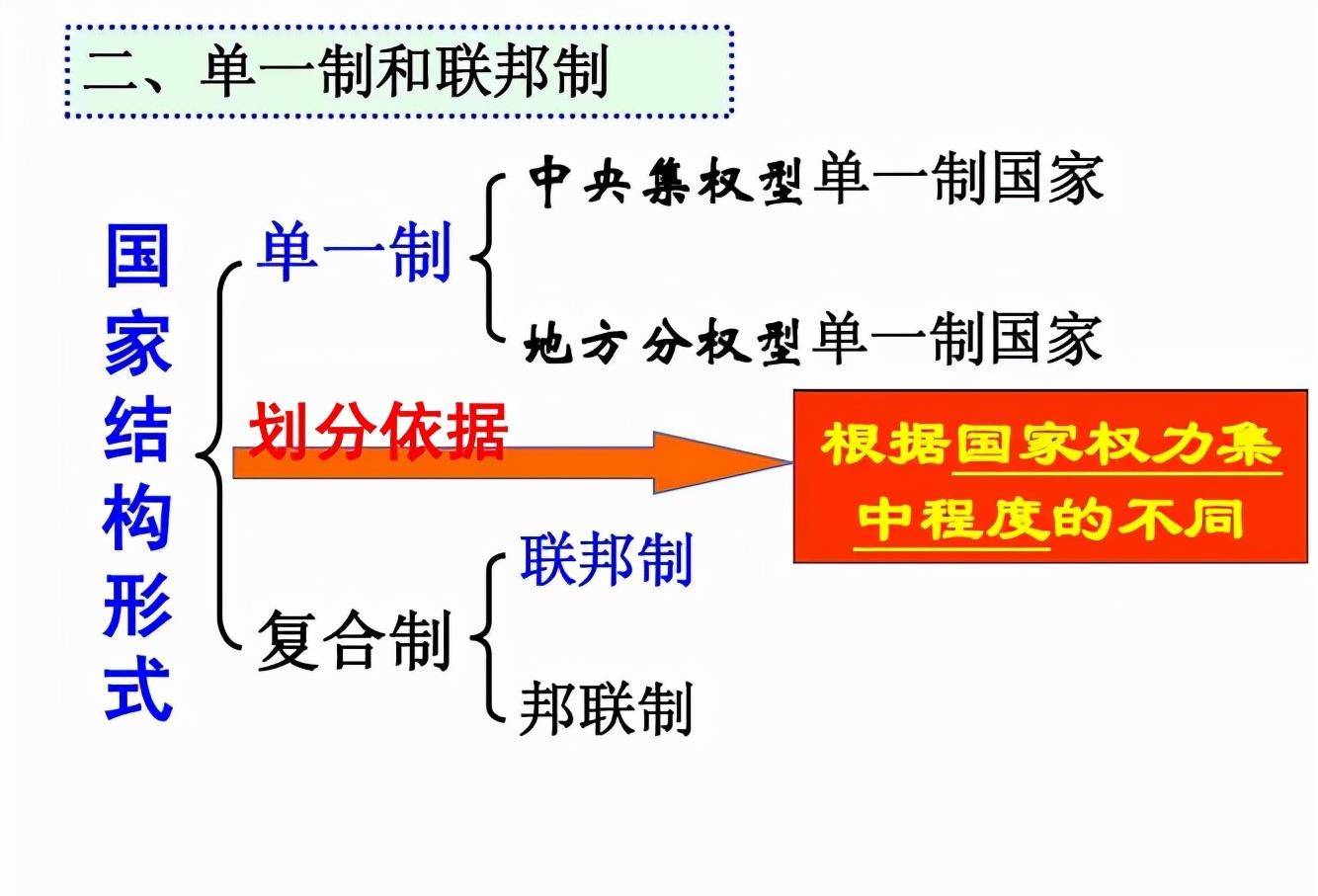 二、单一制和联邦制

国家结构形式

单一制

中央集权型单一制国家

地方分权型单一制国家

划分依据

根据国家权力集中程度的不同

复合制

联邦制

邦联制